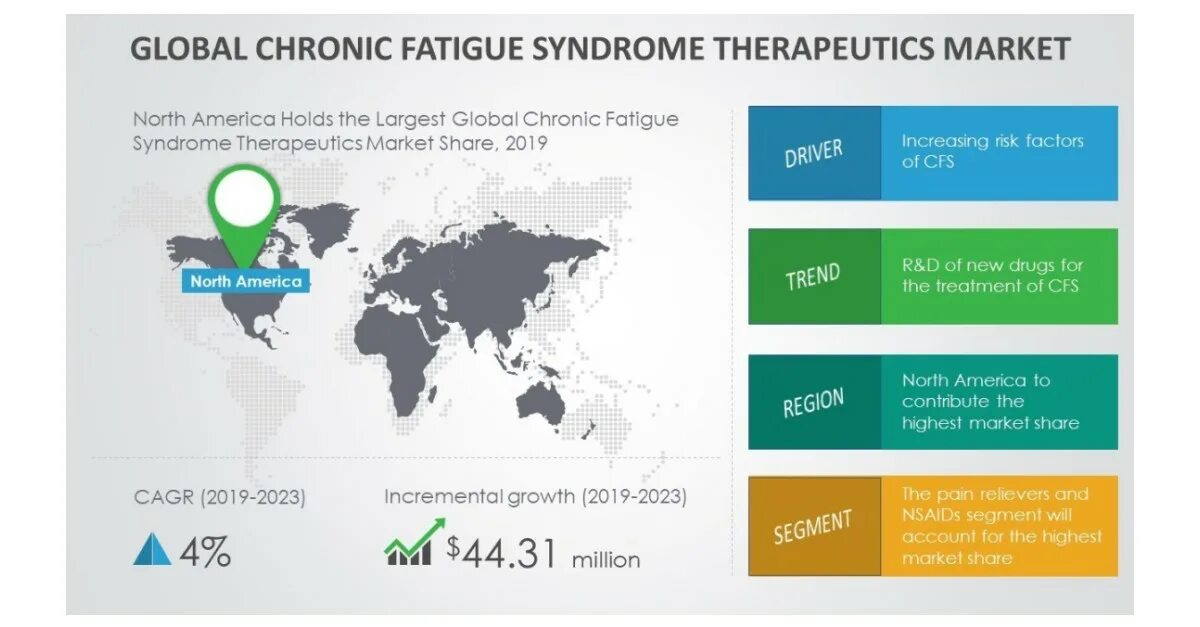 GLOBAL CHRONIC FATIGUE SYNDROME THERAPEUTICS MARKET

North America Holds the Largest Global Chronic Fatigue Syndrome Therapeutics Market Share, 2019

North America

CAGR (2019-2023)

4%

Incremental growth (2019-2023)

$44.31 million

DRIVER

Increasing risk factors of CFS

TREND

R&D of new drugs for the treatment of CFS

REGION

North America to contribute the highest market share

SEGMENT

The pain relievers and NSAIDs segment will account for the highest market share